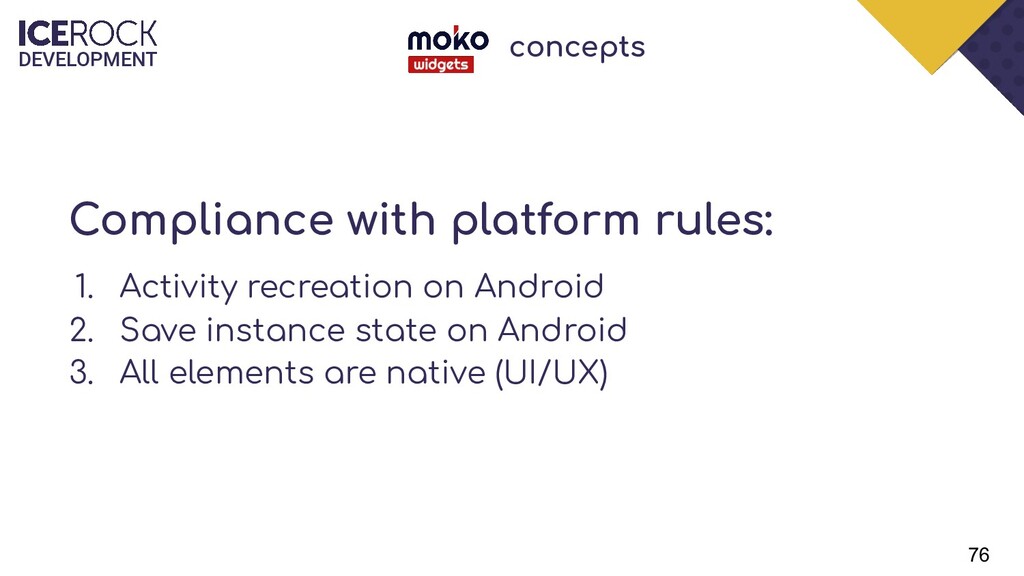 ICEROCK
DEVELOPMENT

moko
widgets
concepts

Compliance with platform rules:

1. Activity recreation on Android
2. Save instance state on Android
3. All elements are native (UI/UX)

76